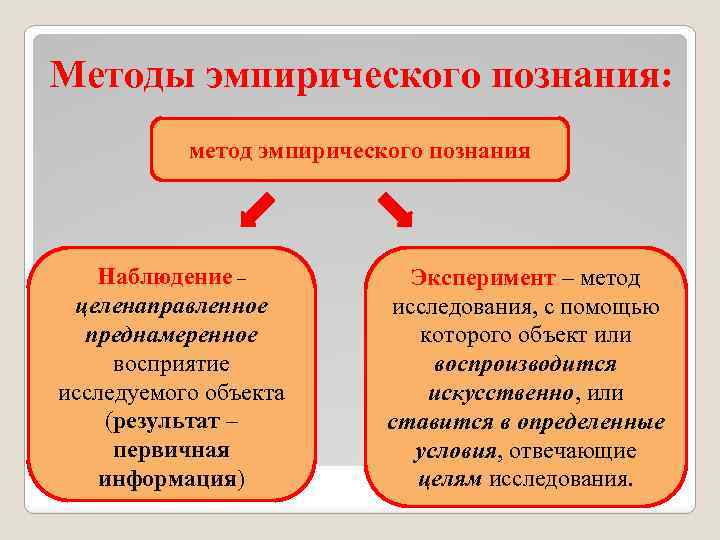 Методы эмпирического познания:

метод эмпирического познания

Наблюдение – целенаправленное преднамеренное восприятие исследуемого объекта (результат – первичная информация)

Эксперимент – метод исследования, с помощью которого объект или воспроизводится искусственно, или ставится в определенные условия, отвечающие целям исследования.